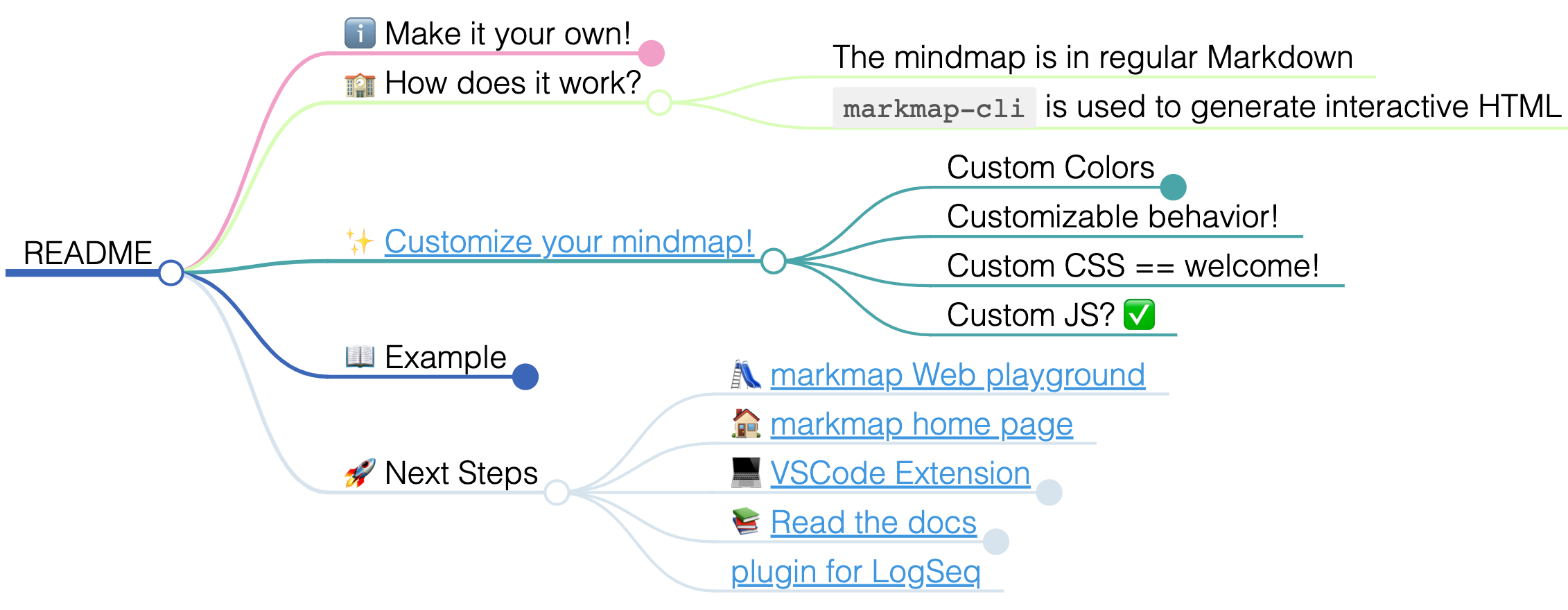 README

ℹ️ Make it your own!

🏫 How does it work?

The mindmap is in regular Markdown

markmap-cli is used to generate interactive HTML

✨ Customize your mindmap!

Custom Colors

Customizable behavior!

Custom CSS == welcome!

Custom JS? ✅

📖 Example

🚀 Next Steps

🛝 markmap Web playground

🏠 markmap home page

💻 VSCode Extension

📚 Read the docs

plugin for LogSeq